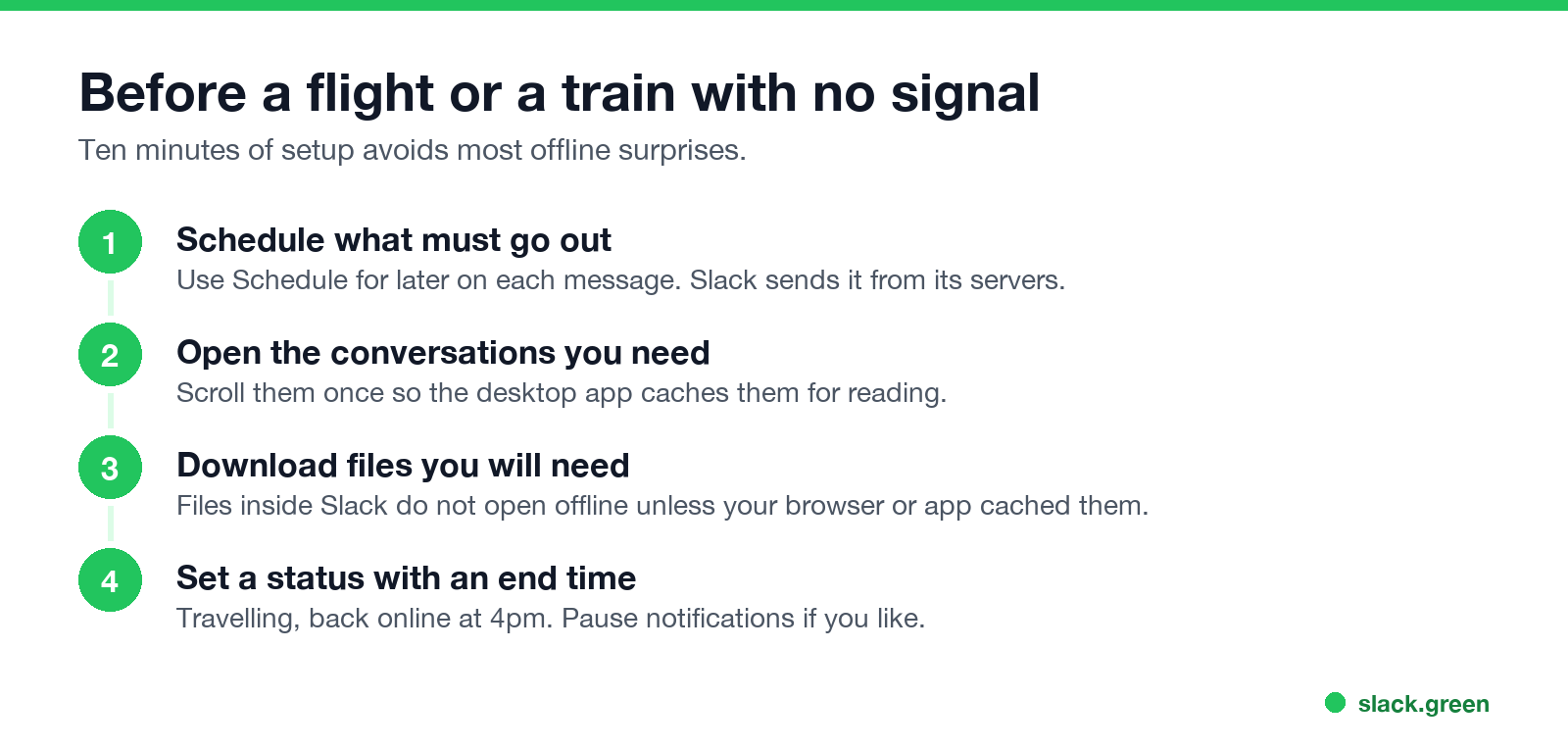 Before a flight or a train with no signal
Ten minutes of setup avoids most offline surprises.

1
Schedule what must go out
Use Schedule for later on each message. Slack sends it from its servers.

2
Open the conversations you need
Scroll them once so the desktop app caches them for reading.

3
Download files you will need
Files inside Slack do not open offline unless your browser or app cached them.

4
Set a status with an end time
Travelling, back online at 4pm. Pause notifications if you like.

slack.green